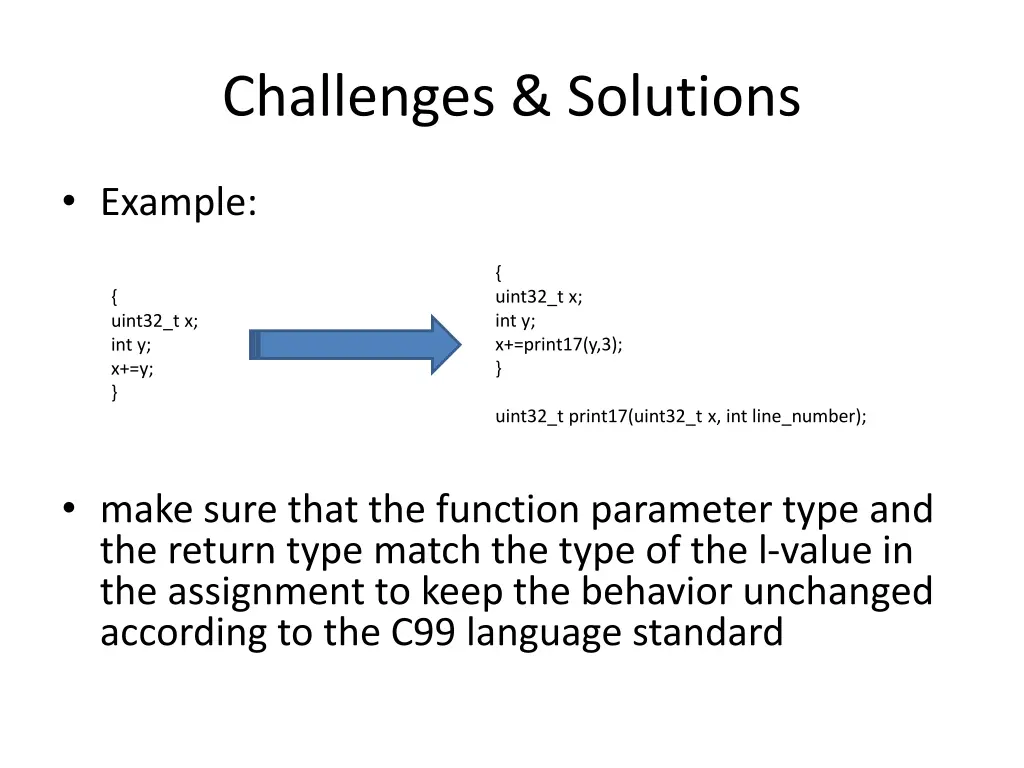 Challenges & Solutions

• Example:

{
uint32_t x;
int y;
x+=y;
}

{
uint32_t x;
int y;
x+=print17(y,3);
}

uint32_t print17(uint32_t x, int line_number);

• make sure that the function parameter type and the return type match the type of the l-value in the assignment to keep the behavior unchanged according to the C99 language standard